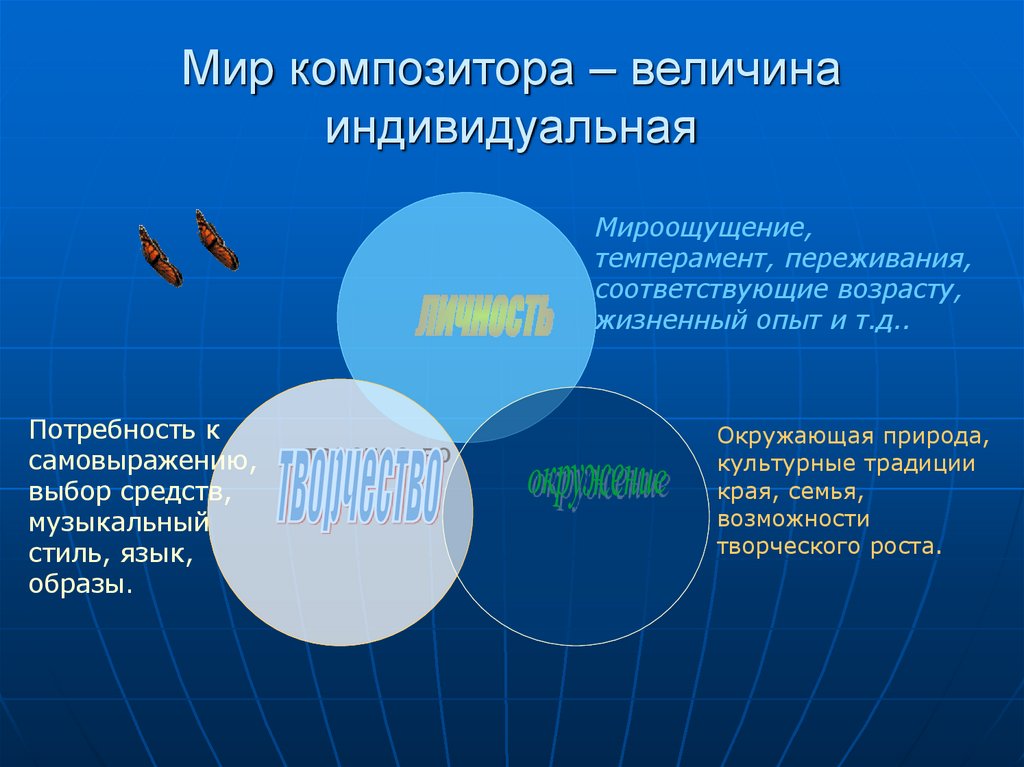 Мир композитора – величина индивидуальная

личность

Мироощущение, темперамент, переживания, соответствующие возрасту, жизненный опыт и т.д..

Потребность к самовыражению, выбор средств, музыкальный стиль, язык, образы.

творчество

окружение

Окружающая природа, культурные традиции края, семья, возможности творческого роста.